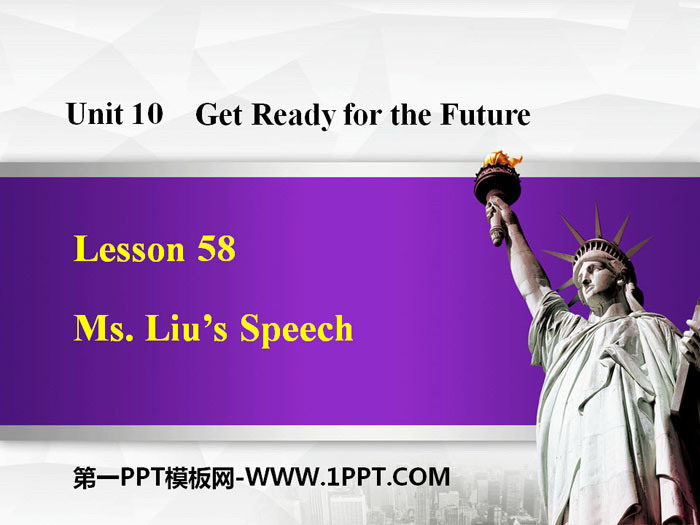 Unit 10 Get Ready for the Future

Lesson 58

Ms. Liu's Speech

第一PPT模板网-WWW.1PPT.COM